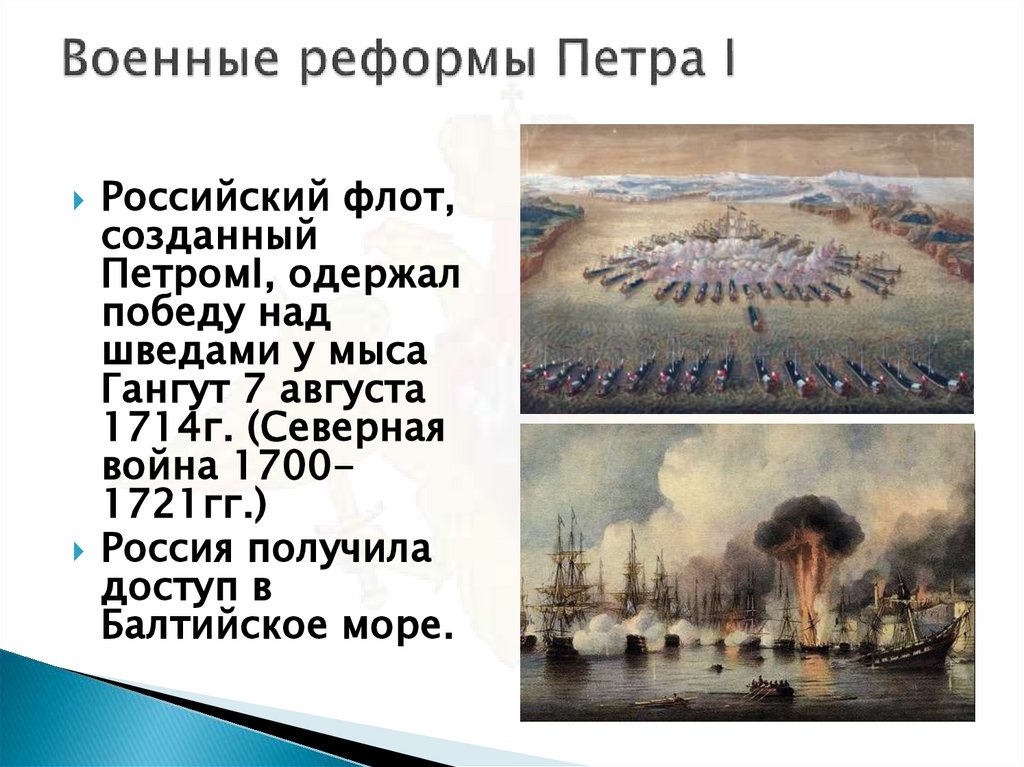 Военные реформы Петра I

Российский флот, созданный ПетромI, одержал победу над шведами у мыса Гангут 7 августа 1714г. (Северная война 1700-1721гг.)

Россия получила доступ в Балтийское море.